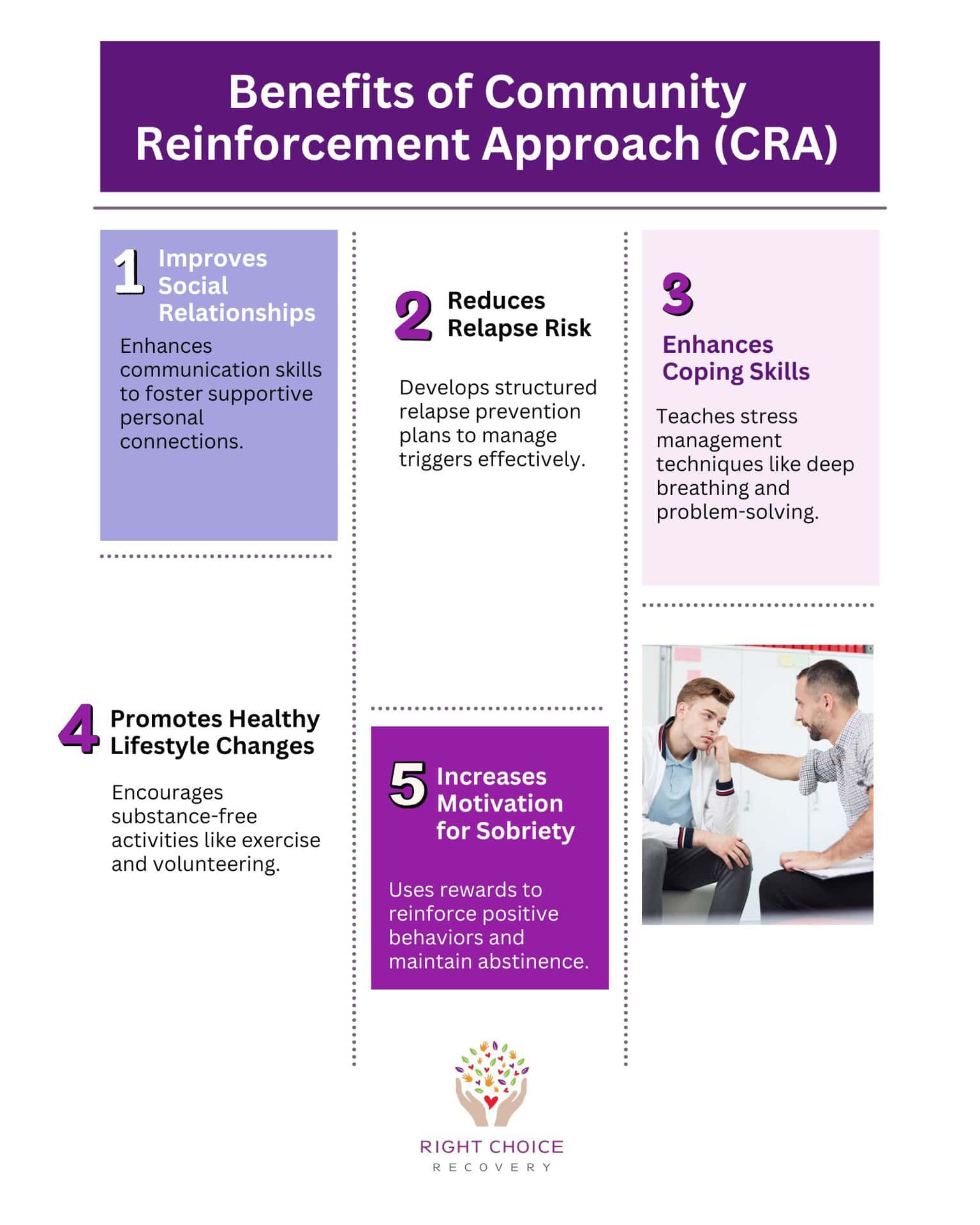 Benefits of Community Reinforcement Approach (CRA)

1 Improves Social Relationships

Enhances communication skills to foster supportive personal connections.

2 Reduces Relapse Risk

Develops structured relapse prevention plans to manage triggers effectively.

3 Enhances Coping Skills

Teaches stress management techniques like deep breathing and problem-solving.

4 Promotes Healthy Lifestyle Changes

Encourages substance-free activities like exercise and volunteering.

5 Increases Motivation for Sobriety

Uses rewards to reinforce positive behaviors and maintain abstinence.

RIGHT CHOICE
RECOVERY